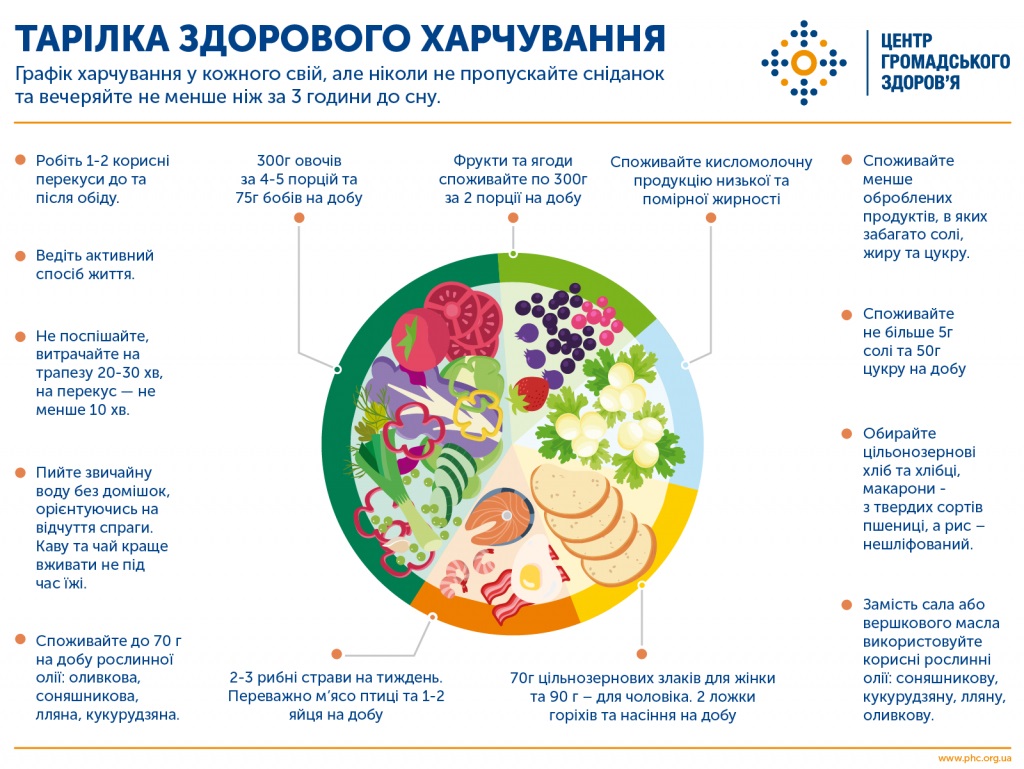 ТАРІЛКА ЗДОРОВОГО ХАРЧУВАННЯ

Графік харчування у кожного свій, але ніколи не пропускайте сніданок та вечеряйте не менше ніж за 3 години до сну.

ЦЕНТР ГРОМАДСЬКОГО ЗДОРОВ'Я

Робіть 1-2 корисні перекуси до та після обіду.

Ведіть активний спосіб життя.

Не поспішайте, витрачайте на трапезу 20-30 хв, на перекус — не менше 10 хв.

Пийте звичайну воду без домішок, орієнтуючись на відчуття спраги. Каву та чай краще вживати не під час їжі.

Споживайте до 70 г на добу рослинної олії: оливкова, соняшникова, лляна, кукурудзяна.

300г овочів за 4-5 порцій та 75г бобів на добу

Фрукти та ягоди споживайте по 300г за 2 порції на добу

Споживайте кисломолочну продукцію низької та помірної жирності

2-3 рибні страви на тиждень. Переважно м'ясо птиці та 1-2 яйця на добу

70г цільнозернових злаків для жінки та 90 г – для чоловіка. 2 ложки горіхів та насіння на добу

Споживайте менше оброблених продуктів, в яких забагато солі, жиру та цукру.

Споживайте не більше 5г солі та 50г цукру на добу

Обирайте цільнозернові хліб та хлібці, макарони - з твердих сортів пшениці, а рис – нешліфований.

Замість сала або вершкового масла використовуйте корисні рослинні олії: соняшникову, кукурудзяну, лляну, оливкову.

www.phc.org.ua